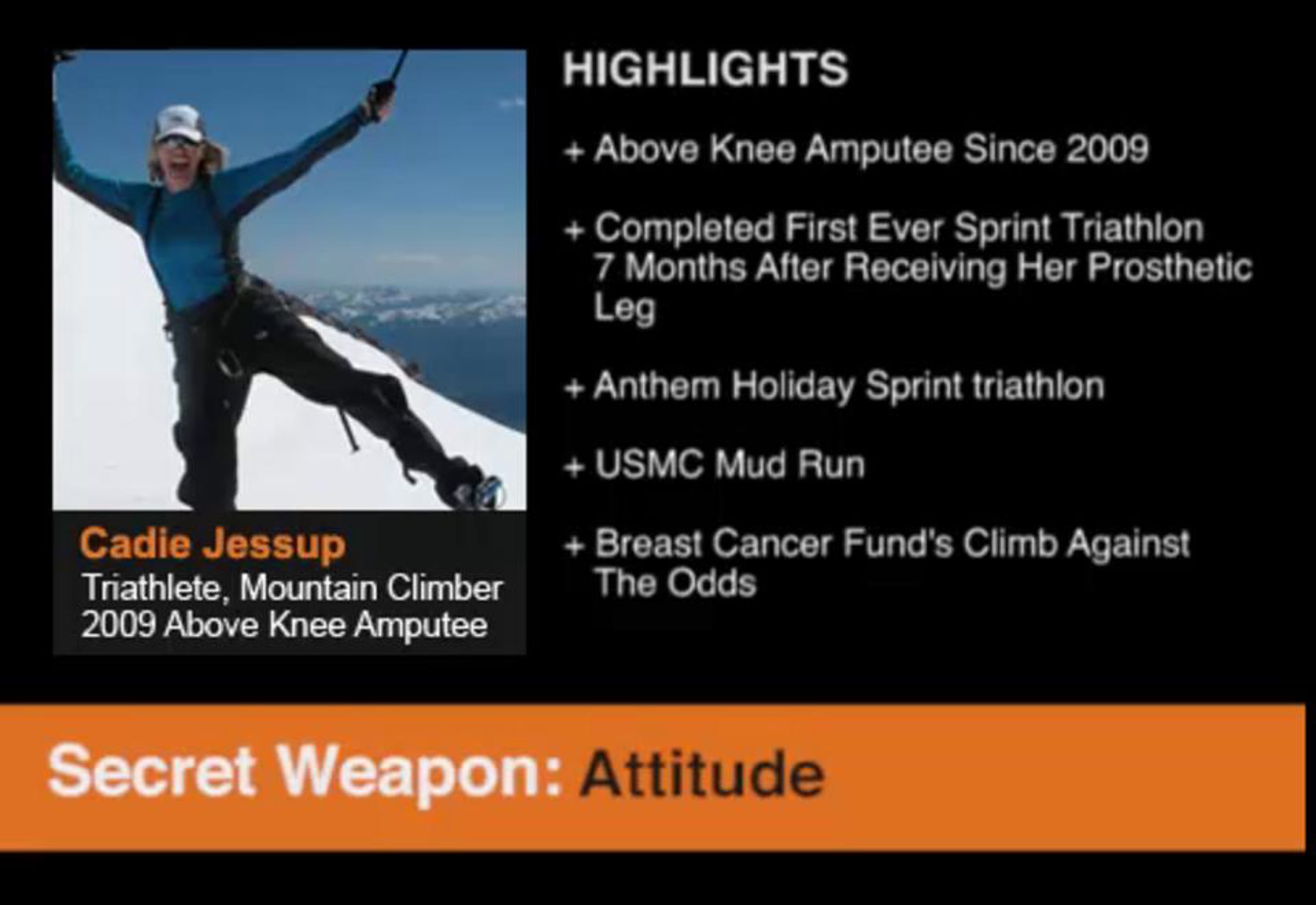 Cadie Jessup
Triathlete, Mountain Climber
2009 Above Knee Amputee

HIGHLIGHTS

+ Above Knee Amputee Since 2009

+ Completed First Ever Sprint Triathlon 7 Months After Receiving Her Prosthetic Leg

+ Anthem Holiday Sprint triathlon

+ USMC Mud Run

+ Breast Cancer Fund's Climb Against The Odds

Secret Weapon: Attitude